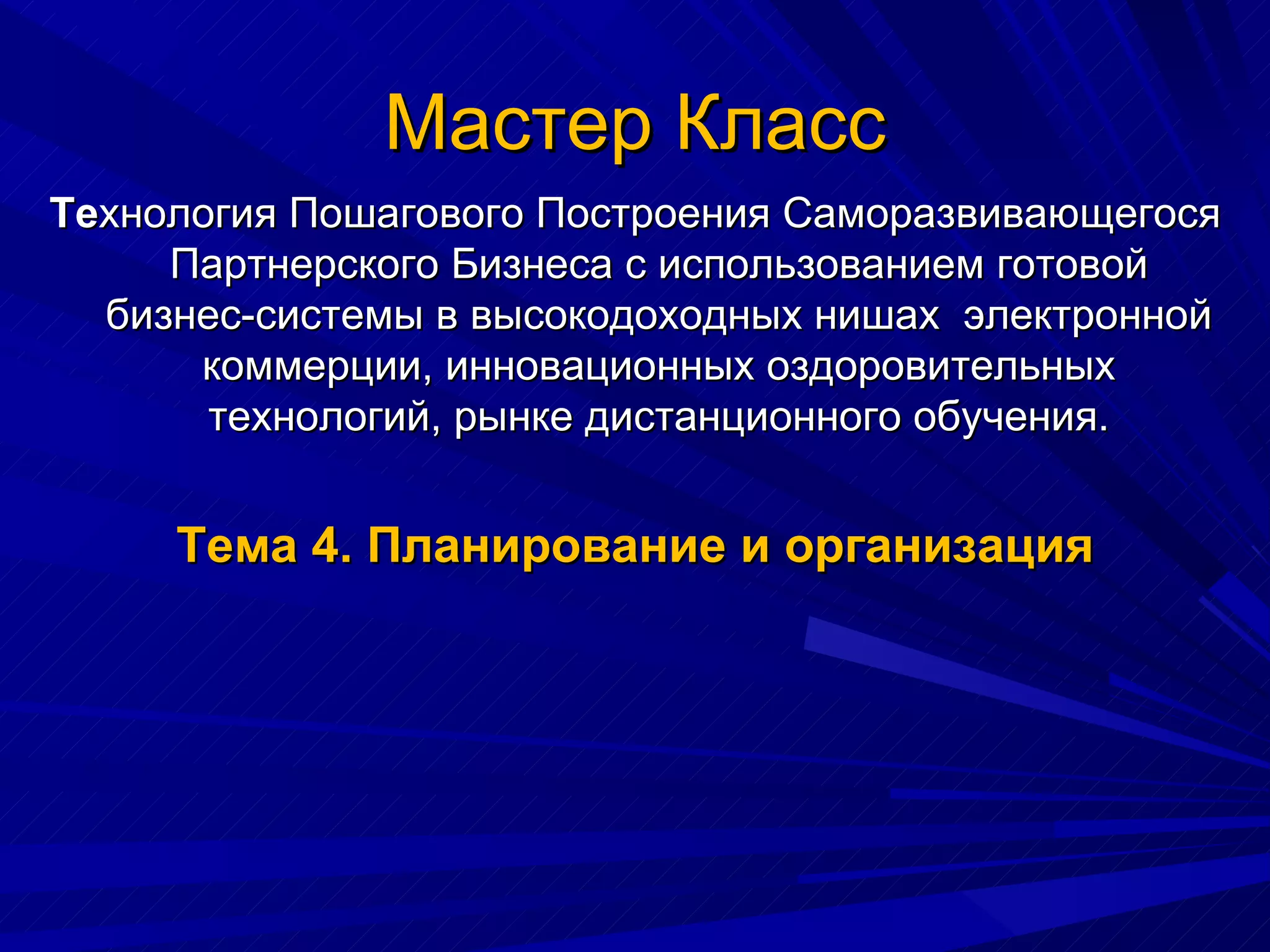 Мастер Класс

Технология Пошагового Построения Саморазвивающегося Партнерского Бизнеса с использованием готовой бизнес-системы в высокодоходных нишах электронной коммерции, инновационных оздоровительных технологий, рынке дистанционного обучения.

Тема 4. Планирование и организация